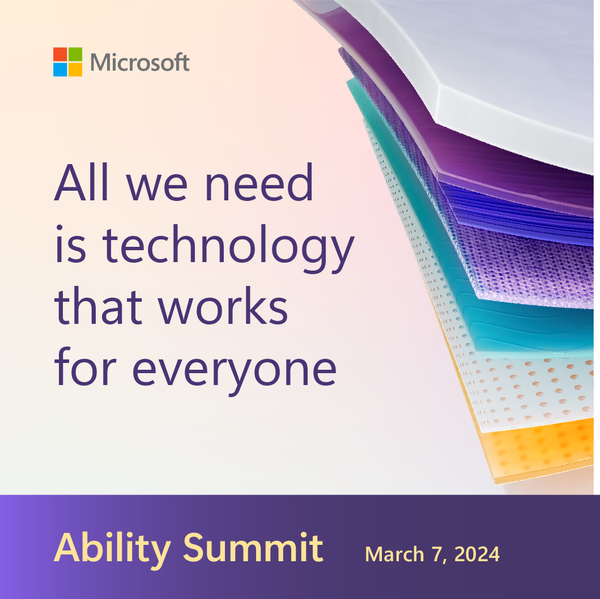 Microsoft

All we need is technology that works for everyone

Ability Summit March 7, 2024